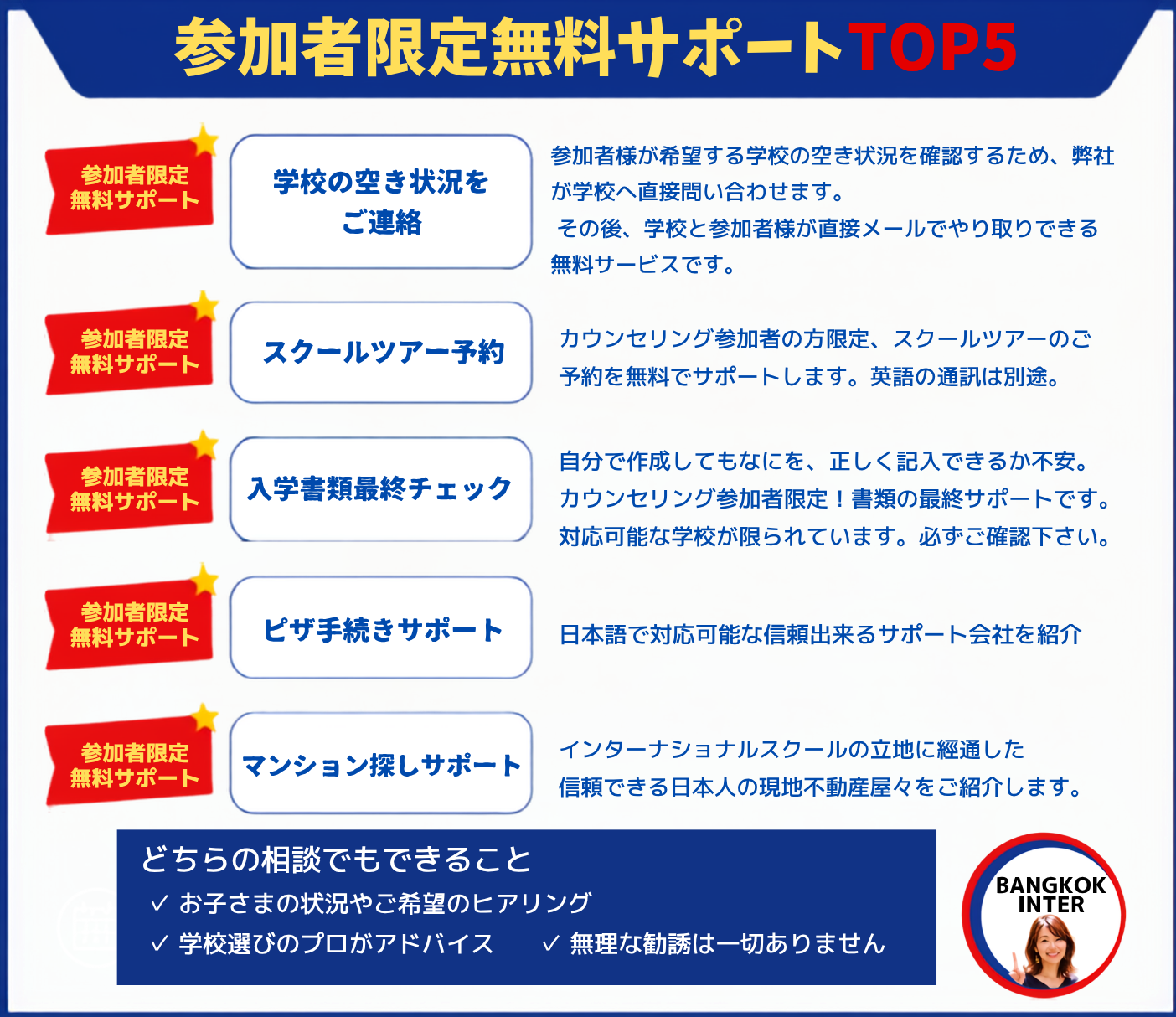 参加者限定無料サポートTOP5

参加者限定
無料サポート

学校の空き状況をご連絡

参加者様が希望する学校の空き状況を確認するため、弊社が学校へ直接問い合わせます。
その後、学校と参加者様が直接メールでやり取りできる無料サービスです。

参加者限定
無料サポート

スクールツアー予約

カウンセリング参加者の方限定、スクールツアーのご予約を無料でサポートします。英語の通訳は別途。

参加者限定
無料サポート

入学書類最終チェック

自分で作成してもなにを、正しく記入できるか不安。
カウンセリング参加者限定！書類の最終サポートです。
対応可能な学校が限られています。必ずご確認下さい。

参加者限定
無料サポート

ビザ手続きサポート

日本語で対応可能な信頼出来るサポート会社を紹介

参加者限定
無料サポート

マンション探しサポート

インターナショナルスクールの立地に精通した
信頼できる日本人の現地不動産屋々をご紹介します。

どちらの相談でもできること
✓ お子さまの状況やご希望のヒアリング
✓ 学校選びのプロがアドバイス　✓ 無理な勧誘は一切ありません

BANGKOK
INTER